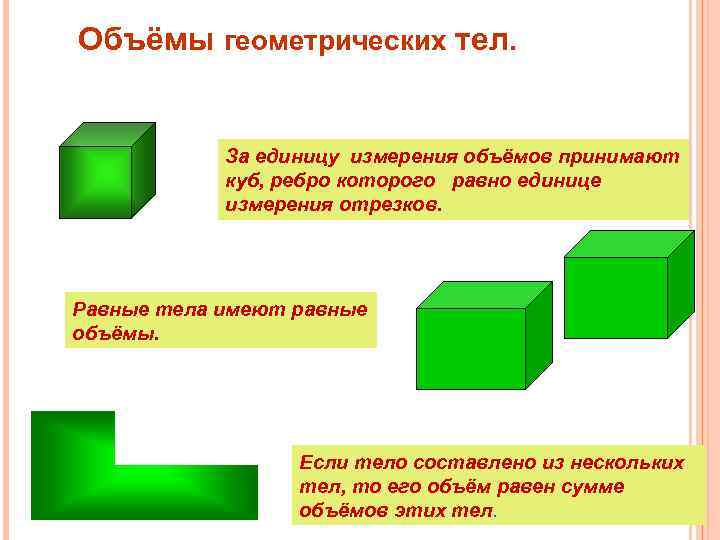 Объёмы геометрических тел.

За единицу измерения объёмов принимают куб, ребро которого равно единице измерения отрезков.

Равные тела имеют равные объёмы.

Если тело составлено из нескольких тел, то его объём равен сумме объёмов этих тел.